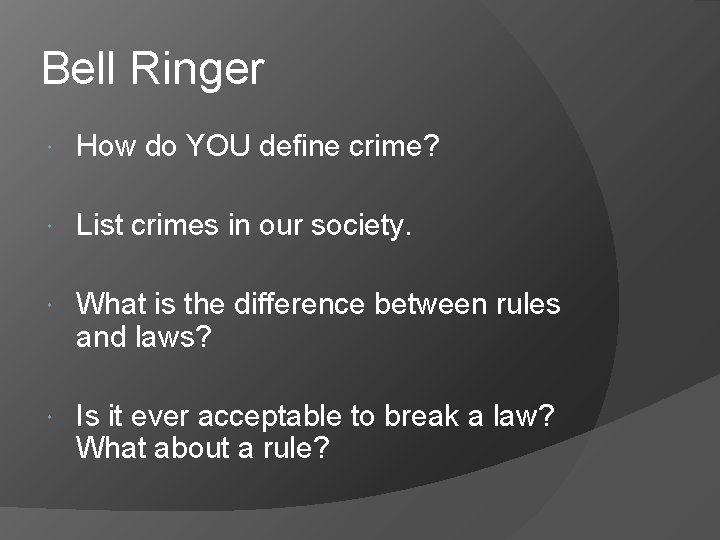 Bell Ringer

How do YOU define crime?

List crimes in our society.

What is the difference between rules and laws?

Is it ever acceptable to break a law? What about a rule?